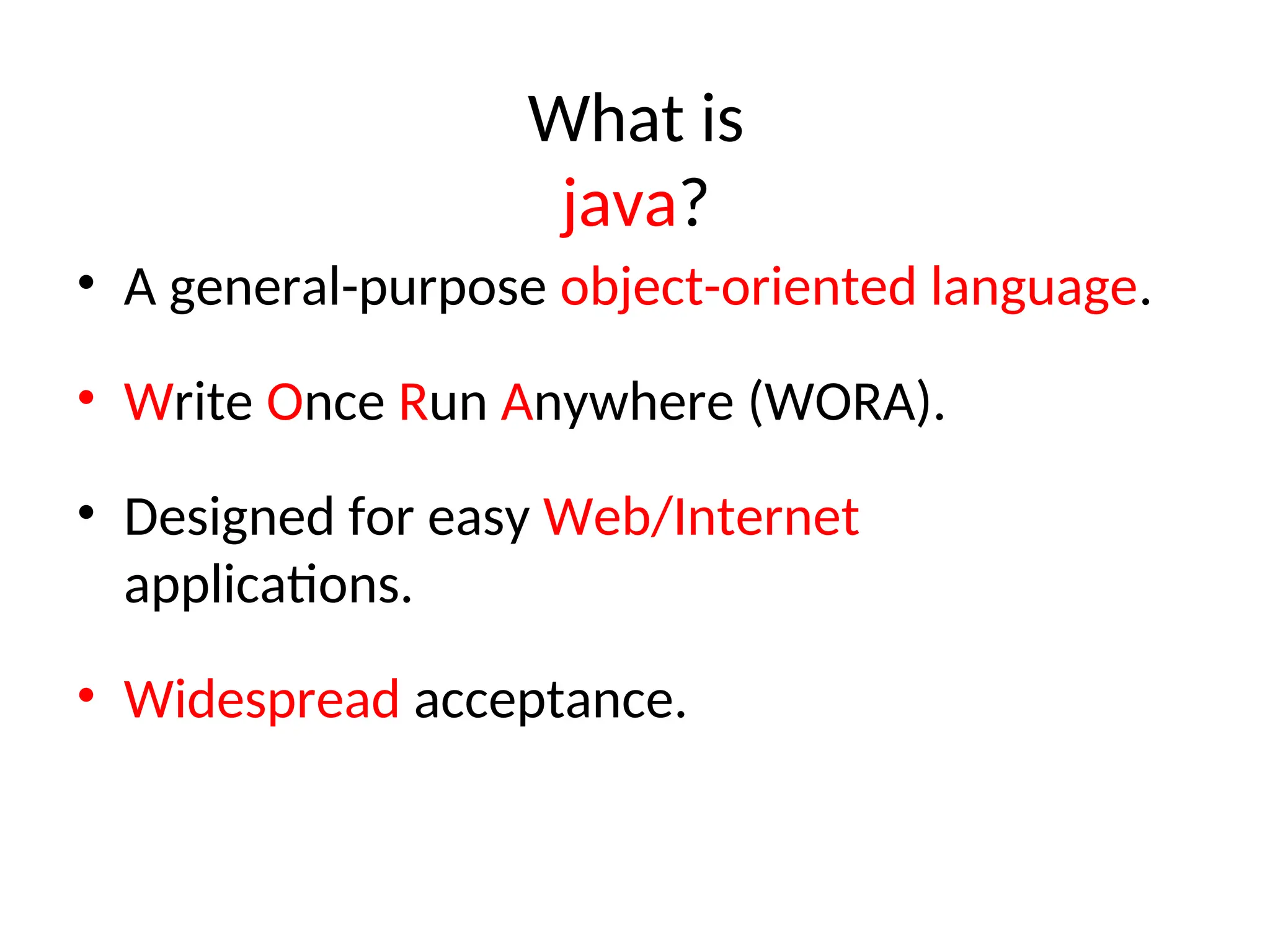 What is java?

• A general-purpose object-oriented language.

• Write Once Run Anywhere (WORA).

• Designed for easy Web/Internet applications.

• Widespread acceptance.